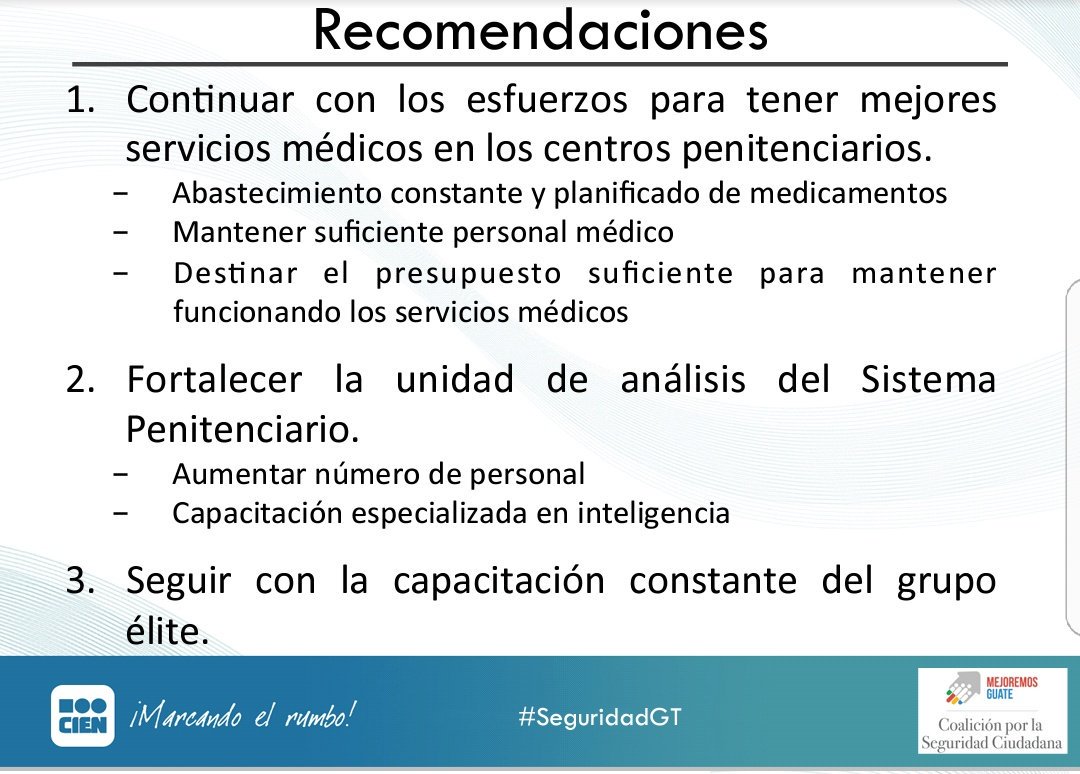 Recomendaciones

1. Continuar con los esfuerzos para tener mejores servicios médicos en los centros penitenciarios.
− Abastecimiento constante y planificado de medicamentos
− Mantener suficiente personal médico
− Destinar el presupuesto suficiente para mantener funcionando los servicios médicos

2. Fortalecer la unidad de análisis del Sistema Penitenciario.
− Aumentar número de personal
− Capacitación especializada en inteligencia

3. Seguir con la capacitación constante del grupo élite.

CIEN ¡Marcando el rumbo! #SeguridadGT MEJOREMOS GUATE Coalición por la Seguridad Ciudadana